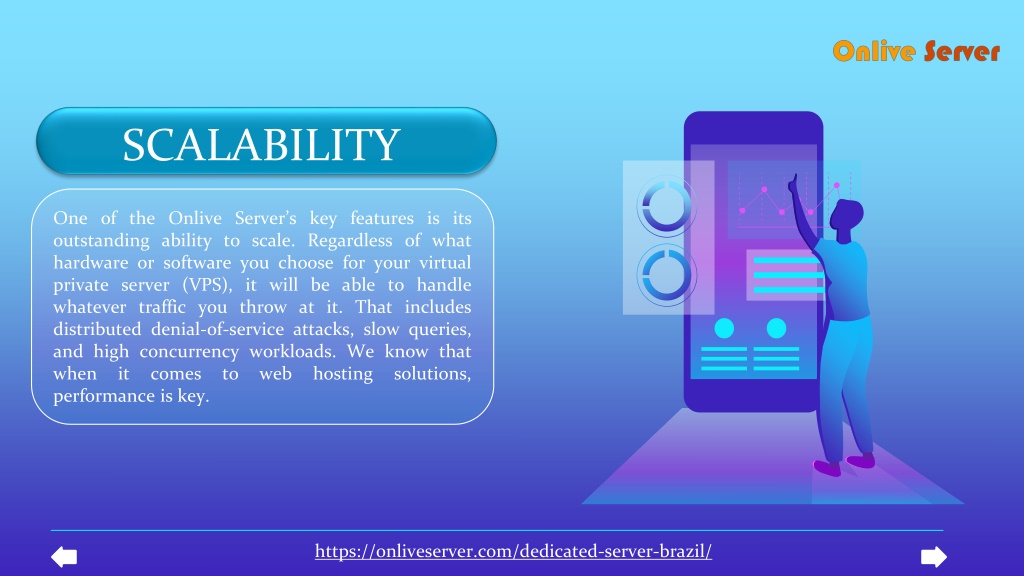 Onlive Server

SCALABILITY

One of the Onlive Server's key features is its outstanding ability to scale. Regardless of what hardware or software you choose for your virtual private server (VPS), it will be able to handle whatever traffic you throw at it. That includes distributed denial-of-service attacks, slow queries, and high concurrency workloads. We know that when it comes to web hosting solutions, performance is key.

https://onliveserver.com/dedicated-server-brazil/